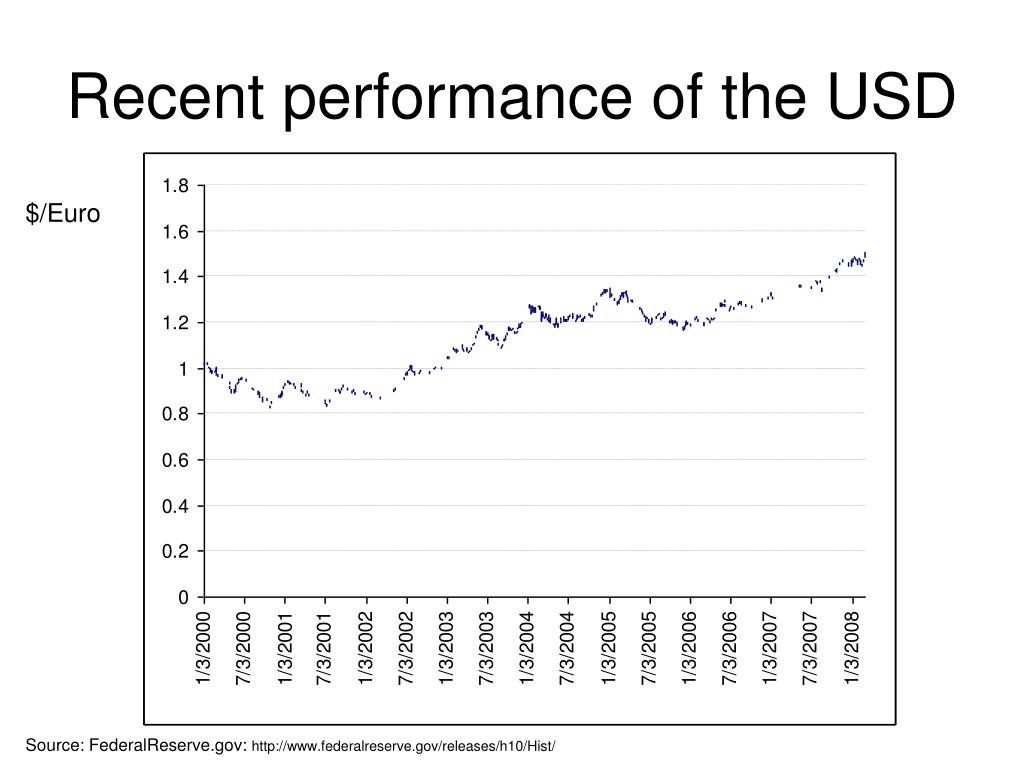 Recent performance of the USD

$/Euro

1.8
1.6
1.4
1.2
1
0.8
0.6
0.4
0.2
0

1/3/2000
7/3/2000
1/3/2001
7/3/2001
1/3/2002
7/3/2002
1/3/2003
7/3/2003
1/3/2004
7/3/2004
1/3/2005
7/3/2005
1/3/2006
7/3/2006
1/3/2007
7/3/2007
1/3/2008

Source: FederalReserve.gov: http://www.federalreserve.gov/releases/h10/Hist/